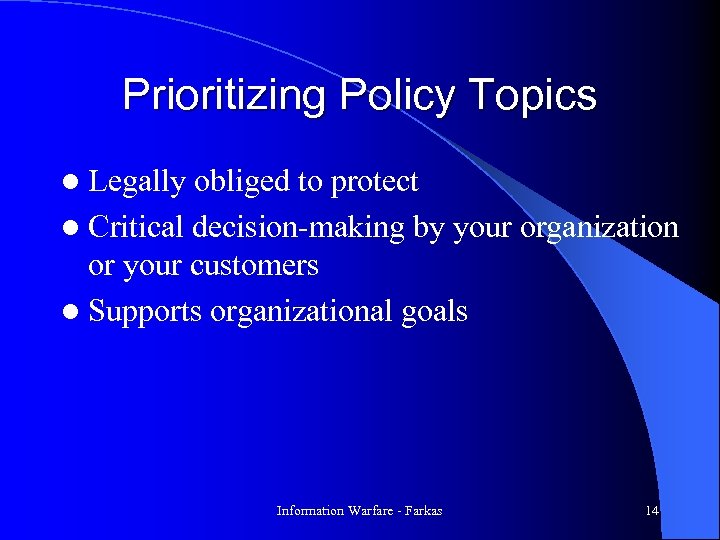 Prioritizing Policy Topics

- Legally obliged to protect
- Critical decision-making by your organization or your customers
- Supports organizational goals

Information Warfare - Farkas

14